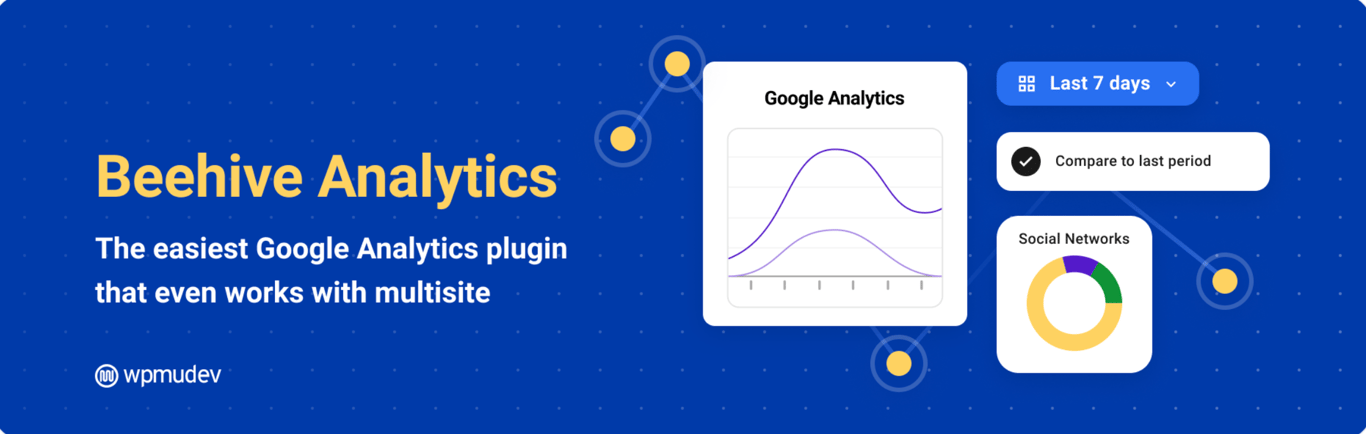 Beehive Analytics

The easiest Google Analytics plugin that even works with multisite

wpmudev

Google Analytics

Last 7 days

Compare to last period

Social Networks